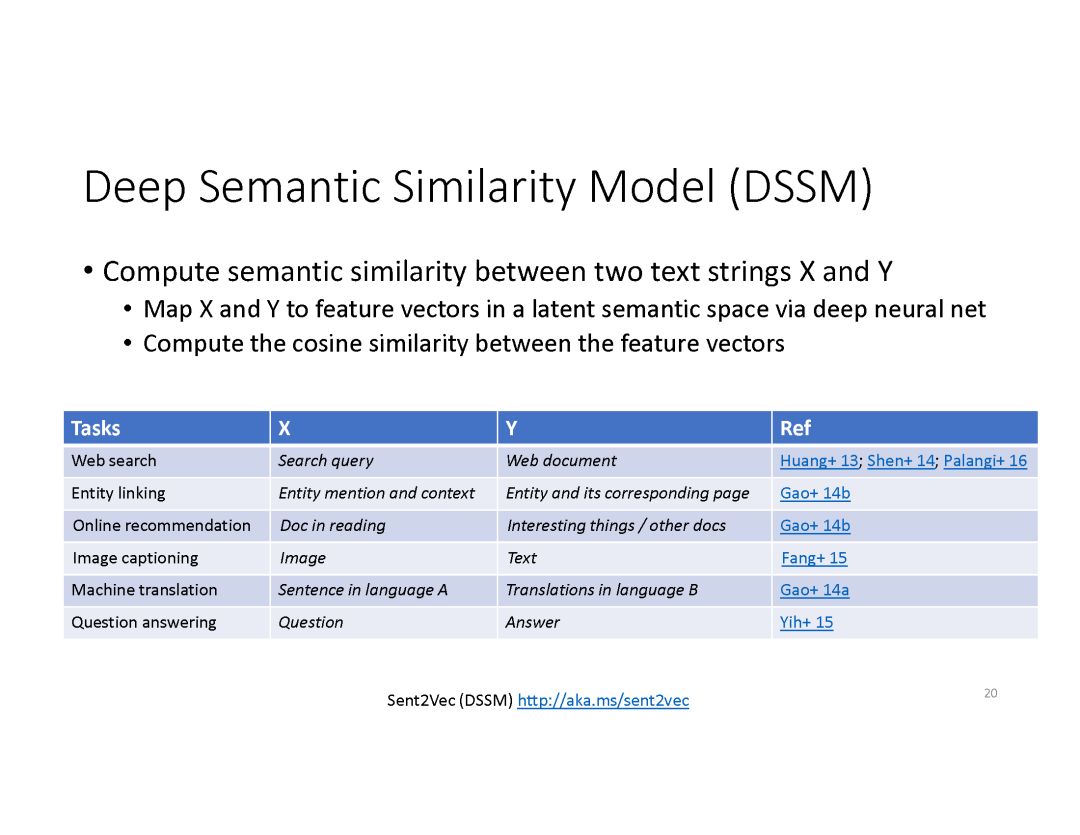 Deep Semantic Similarity Model (DSSM)

• Compute semantic similarity between two text strings X and Y
  • Map X and Y to feature vectors in a latent semantic space via deep neural net
  • Compute the cosine similarity between the feature vectors

| Tasks | X | Y | Ref |
|---|---|---|---|
| Web search | Search query | Web document | Huang+ 13; Shen+ 14; Palangi+ 16 |
| Entity linking | Entity mention and context | Entity and its corresponding page | Gao+ 14b |
| Online recommendation | Doc in reading | Interesting things / other docs | Gao+ 14b |
| Image captioning | Image | Text | Fang+ 15 |
| Machine translation | Sentence in language A | Translations in language B | Gao+ 14a |
| Question answering | Question | Answer | Yih+ 15 |

Sent2Vec (DSSM) http://aka.ms/sent2vec

20